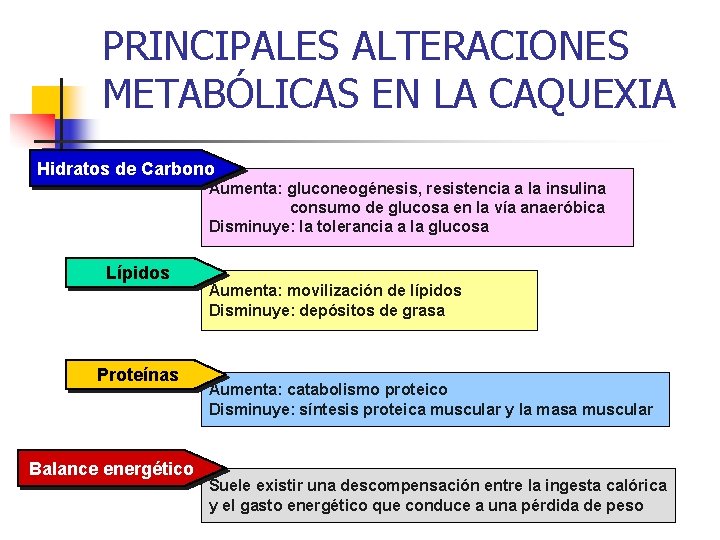 PRINCIPALES ALTERACIONES METABÓLICAS EN LA CAQUEXIA

Hidratos de Carbono

Aumenta: gluconeogénesis, resistencia a la insulina
consumo de glucosa en la vía anaeróbica
Disminuye: la tolerancia a la glucosa

Lípidos

Aumenta: movilización de lípidos
Disminuye: depósitos de grasa

Proteínas

Aumenta: catabolismo proteico
Disminuye: síntesis proteica muscular y la masa muscular

Balance energético

Suele existir una descompensación entre la ingesta calórica y el gasto energético que conduce a una pérdida de peso